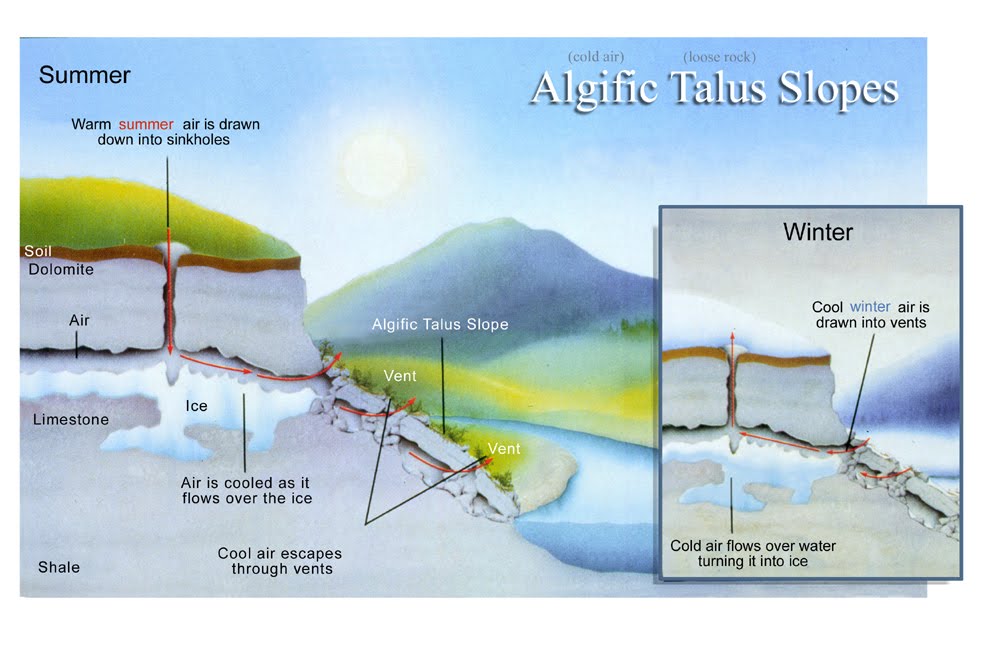 Summer

(cold air) (loose rock)
Algific Talus Slopes

Warm summer air is drawn down into sinkholes

Soil
Dolomite

Air

Limestone

Ice

Algific Talus Slope

Vent

Vent

Air is cooled as it flows over the ice

Cool air escapes through vents

Shale

Winter

Cool winter air is drawn into vents

Cold air flows over water turning it into ice